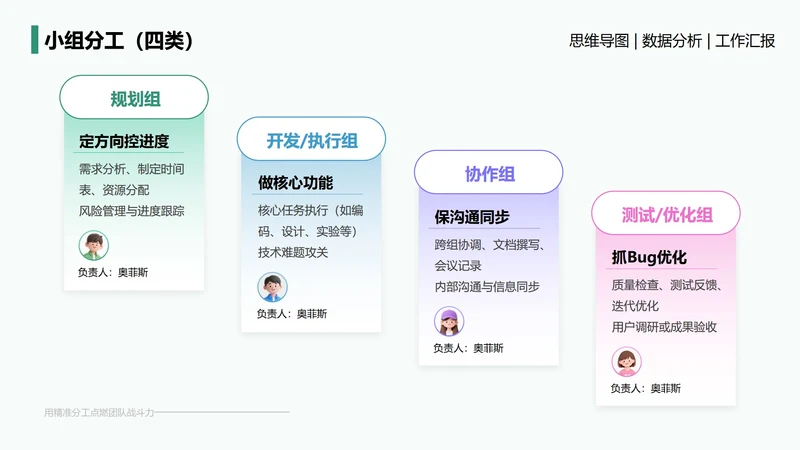 小组分工（四类）

思维导图 | 数据分析 | 工作汇报

规划组

定方向控进度

需求分析、制定时间表、资源分配

风险管理与进度跟踪

负责人：奥菲斯

开发/执行组

做核心功能

核心任务执行（如编码、设计、实验等）

技术难题攻关

负责人：奥菲斯

协作组

保沟通同步

跨组协调、文档撰写、会议记录

内部沟通与信息同步

负责人：奥菲斯

测试/优化组

抓Bug优化

质量检查、测试反馈、迭代优化

用户调研或成果验收

负责人：奥菲斯

用精准分工点燃团队战斗力